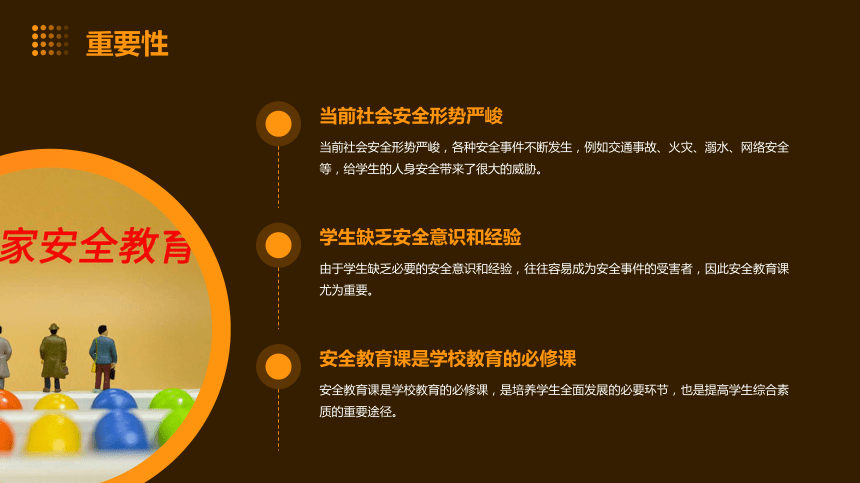 重要性

家安全教育

当前社会安全形势严峻

当前社会安全形势严峻，各种安全事件不断发生，例如交通事故、火灾、溺水、网络安全等，给学生的人身安全带来了很大的威胁。

学生缺乏安全意识和经验

由于学生缺乏必要的安全意识和经验，往往容易成为安全事件的受害者，因此安全教育课尤为重要。

安全教育课是学校教育的必修课

安全教育课是学校教育的必修课，是培养学生全面发展的必要环节，也是提高学生综合素质的重要途径。